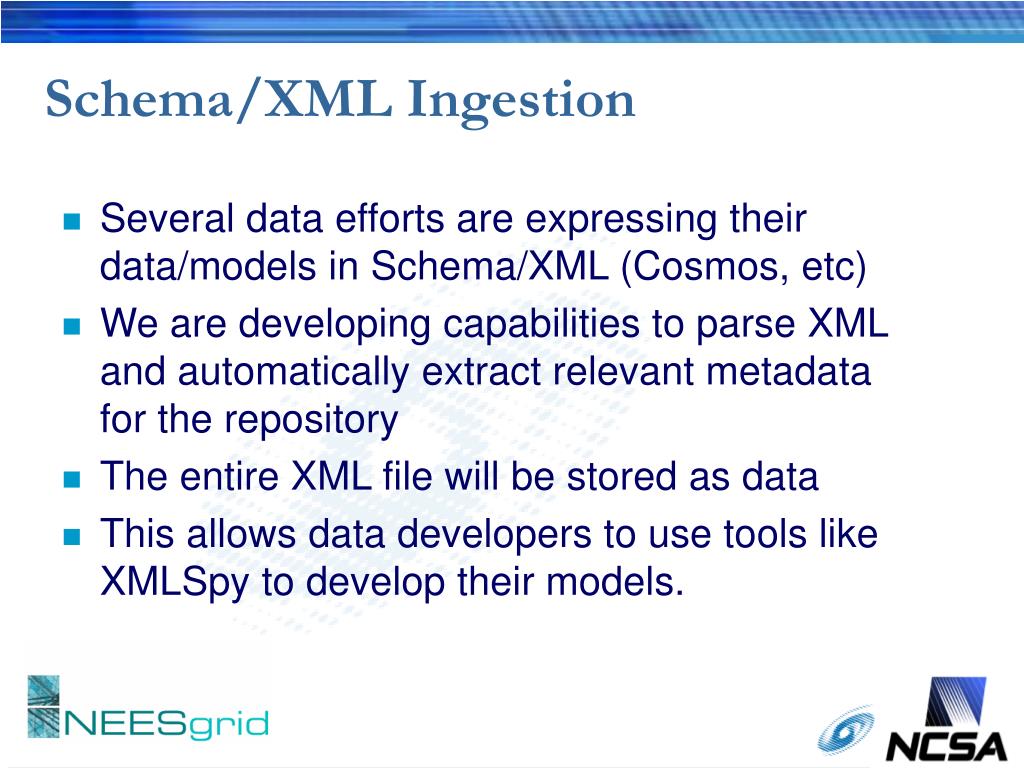 Schema/XML Ingestion

Several data efforts are expressing their data/models in Schema/XML (Cosmos, etc)

We are developing capabilities to parse XML and automatically extract relevant metadata for the repository

The entire XML file will be stored as data

This allows data developers to use tools like XMLSpy to develop their models.

NEESgrid

NCSA